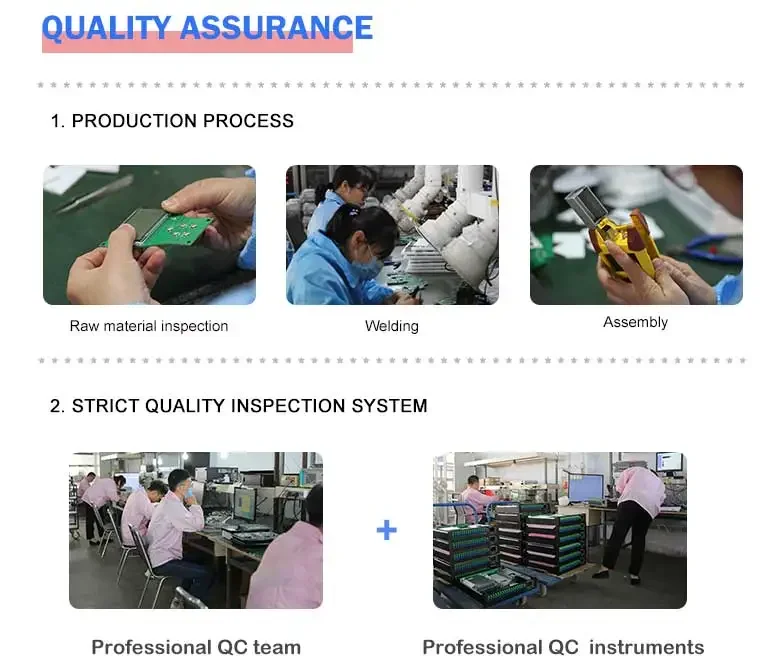 QUALITY ASSURANCE

1. PRODUCTION PROCESS

Raw material inspection

Welding

Assembly

2. STRICT QUALITY INSPECTION SYSTEM

+

Professional QC team

Professional QC instruments